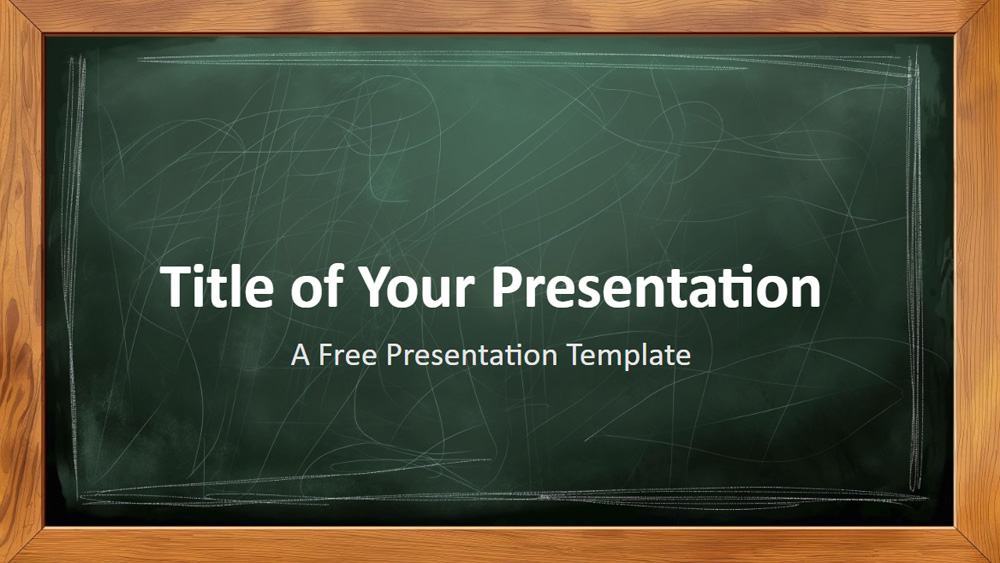 Title of Your Presentation

A Free Presentation Template